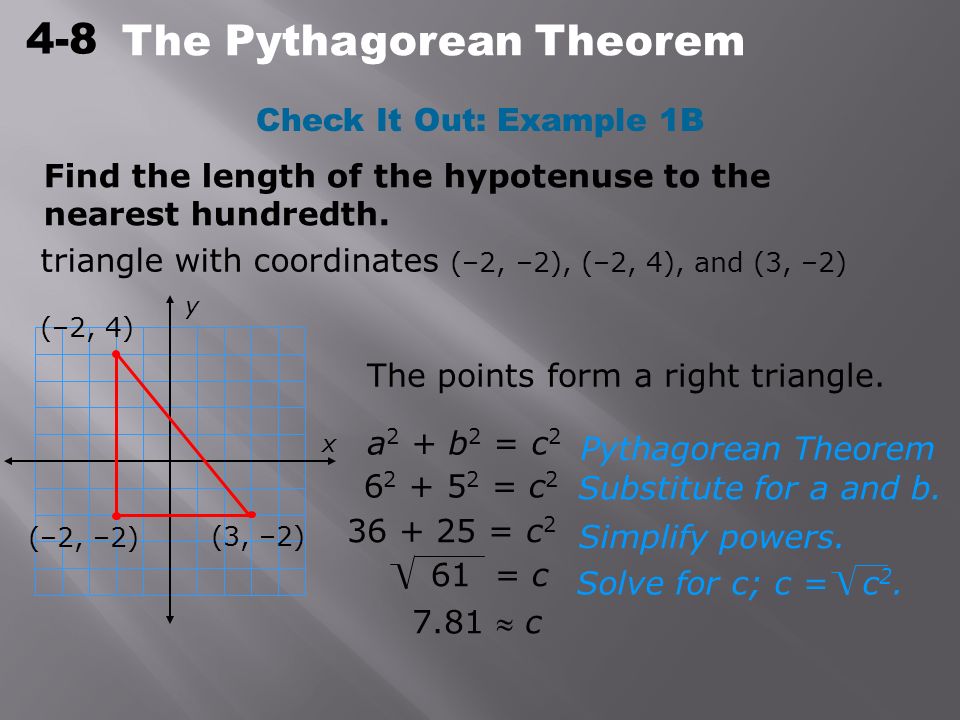 4-8 The Pythagorean Theorem

Check It Out: Example 1B

Find the length of the hypotenuse to the nearest hundredth.

triangle with coordinates (–2, –2), (–2, 4), and (3, –2)

y

(–2, 4)

x

(–2, –2)

(3, –2)

The points form a right triangle.

$a^2 + b^2 = c^2$ Pythagorean Theorem

$6^2 + 5^2 = c^2$ Substitute for a and b.

$36 + 25 = c^2$ Simplify powers.

$\sqrt{61} = c$ Solve for c; $c = \sqrt{c^2}$.

$7.81 \approx c$